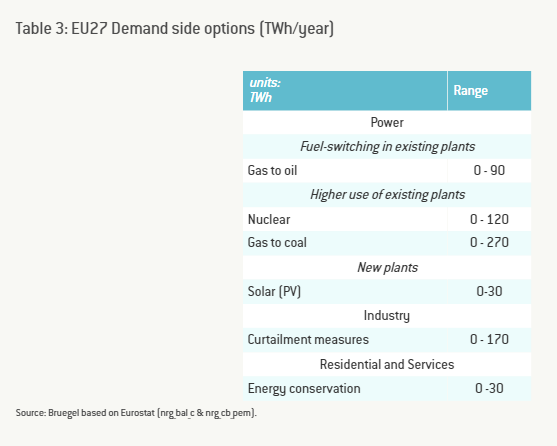 Table 3: EU27 Demand side options (TWh/year)

| units: TWh | Range |
|---|---|
| Power | |
| Fuel-switching in existing plants | |
| Gas to oil | 0 - 90 |
| Higher use of existing plants | |
| Nuclear | 0 - 120 |
| Gas to coal | 0 - 270 |
| New plants | |
| Solar (PV) | 0-30 |
| Industry | |
| Curtailment measures | 0 - 170 |
| Residential and Services | |
| Energy conservation | 0 -30 |

Source: Bruegel based on Eurostat (nrg_bal_c & nrg_cb_pem).